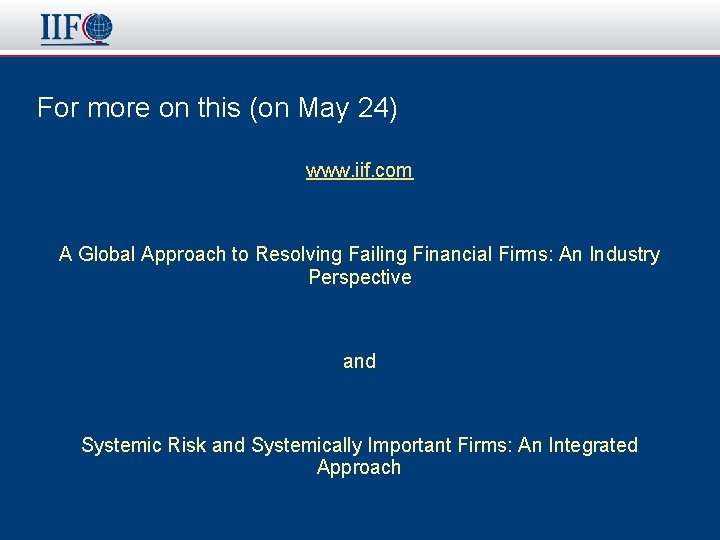 IIF

For more on this (on May 24)

www.iif.com

A Global Approach to Resolving Failing Financial Firms: An Industry Perspective

and

Systemic Risk and Systemically Important Firms: An Integrated Approach